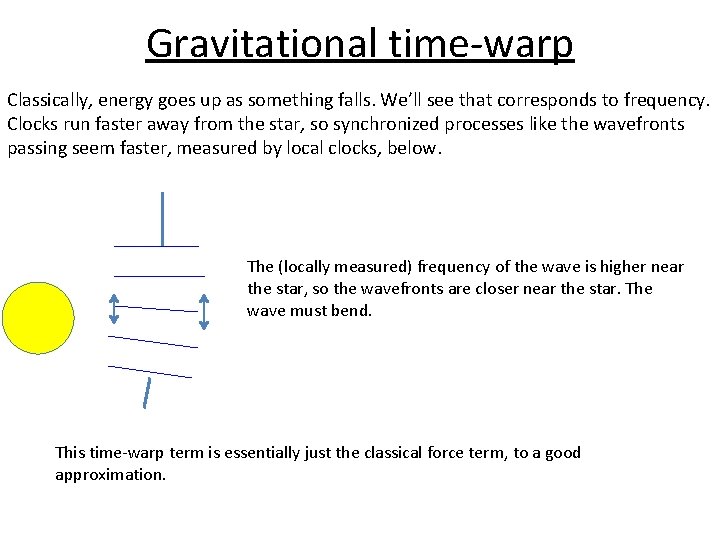 Gravitational time-warp

Classically, energy goes up as something falls. We'll see that corresponds to frequency. Clocks run faster away from the star, so synchronized processes like the wavefronts passing seem faster, measured by local clocks, below.

The (locally measured) frequency of the wave is higher near the star, so the wavefronts are closer near the star. The wave must bend.

This time-warp term is essentially just the classical force term, to a good approximation.